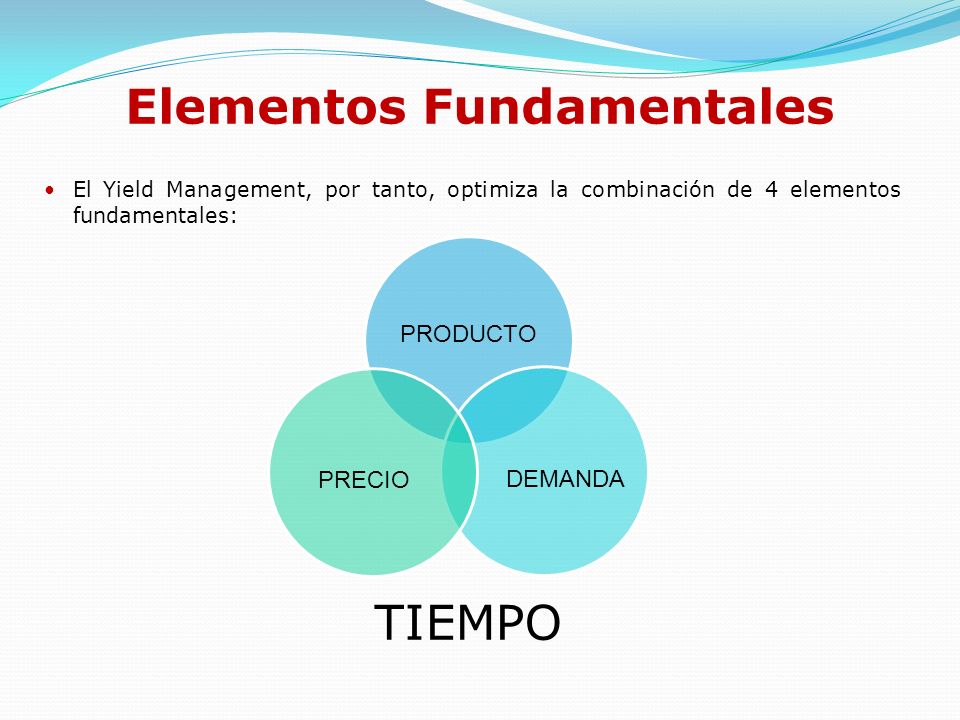 Elementos Fundamentales

• El Yield Management, por tanto, optimiza la combinación de 4 elementos fundamentales:

PRODUCTO

PRECIO

DEMANDA

TIEMPO